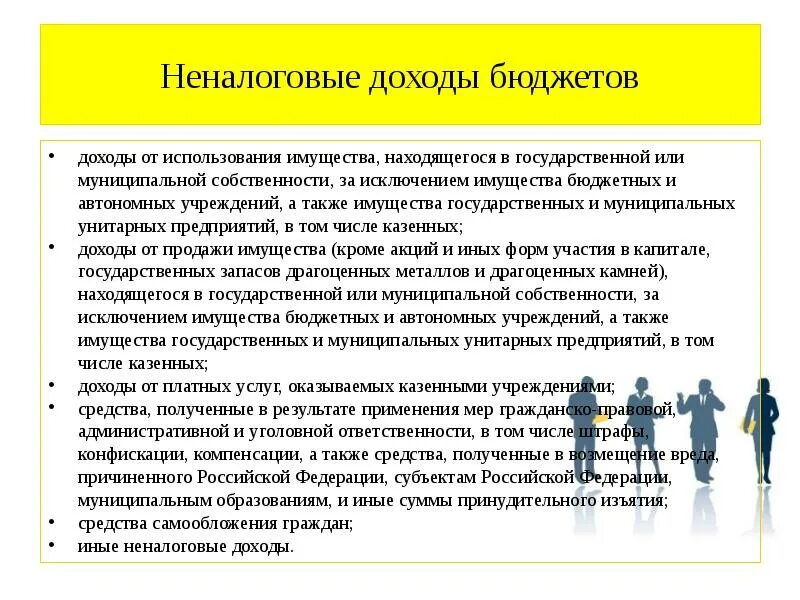 Неналоговые доходы бюджетов

• доходы от использования имущества, находящегося в государственной или муниципальной собственности, за исключением имущества бюджетных и автономных учреждений, а также имущества государственных и муниципальных унитарных предприятий, в том числе казенных;
• доходы от продажи имущества (кроме акций и иных форм участия в капитале, государственных запасов драгоценных металлов и драгоценных камней), находящегося в государственной или муниципальной собственности, за исключением имущества бюджетных и автономных учреждений, а также имущества государственных и муниципальных унитарных предприятий, в том числе казенных;
• доходы от платных услуг, оказываемых казенными учреждениями;
• средства, полученные в результате применения мер гражданско-правовой, административной и уголовной ответственности, в том числе штрафы, конфискации, компенсации, а также средства, полученные в возмещение вреда, причиненного Российской Федерации, субъектам Российской Федерации, муниципальным образованиям, и иные суммы принудительного изъятия;
• средства самообложения граждан;
• иные неналоговые доходы.